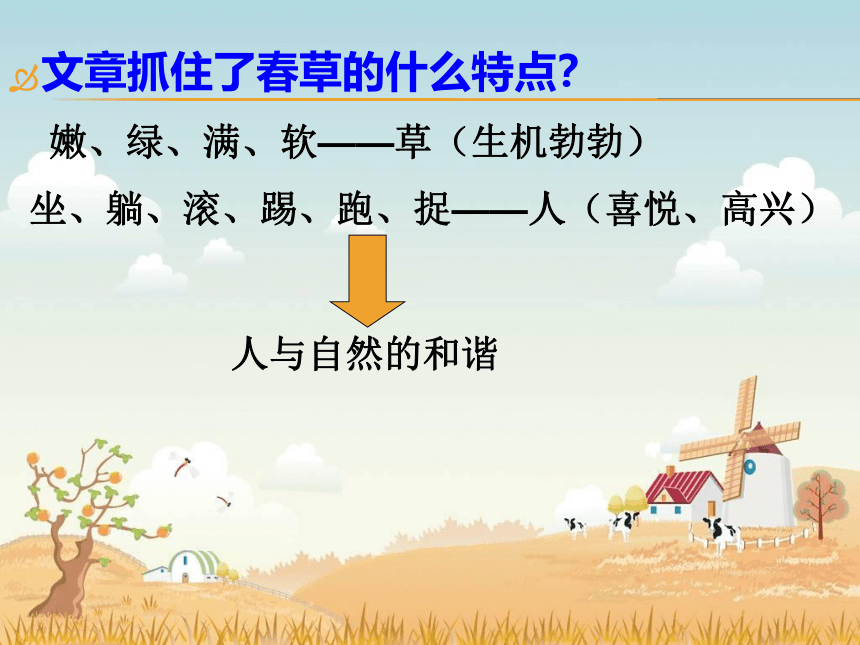 文章抓住了春草的什么特点?

嫩、绿、满、软——草（生机勃勃）

坐、躺、滚、踢、跑、捉——人（喜悦、高兴）

人与自然的和谐